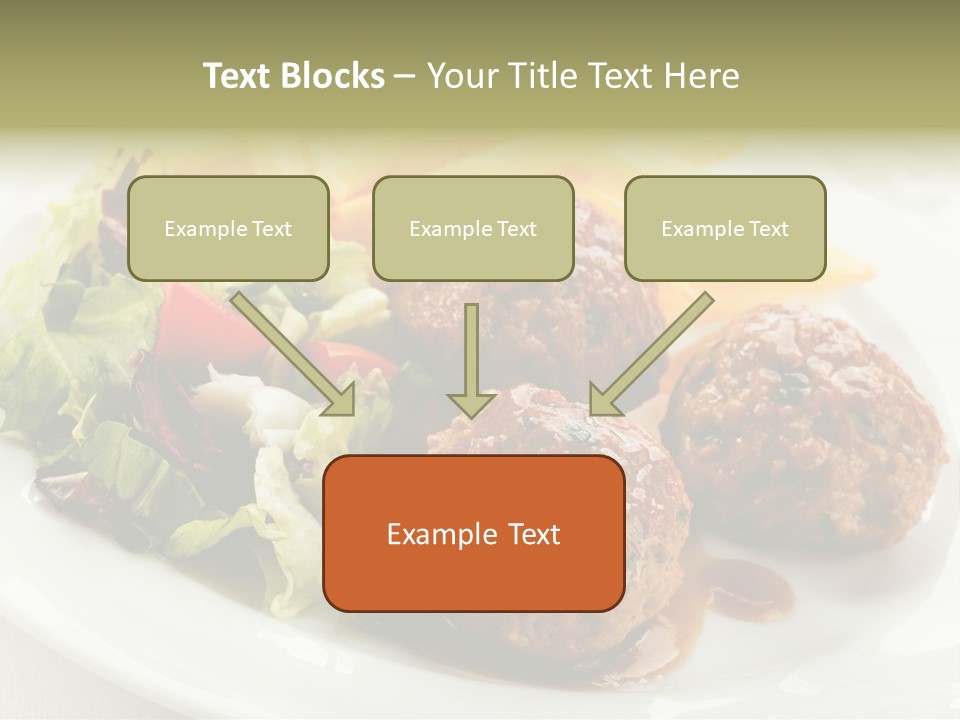 Text Blocks – Your Title Text Here

Example Text

Example Text

Example Text

Example Text